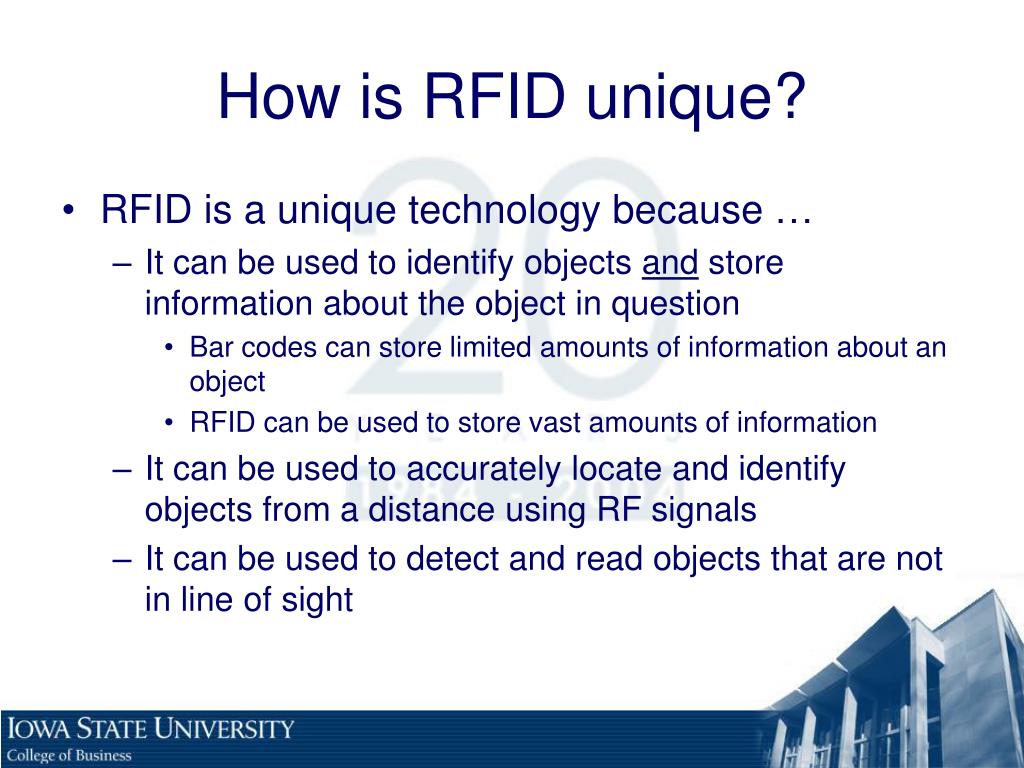 How is RFID unique?

• RFID is a unique technology because …
– It can be used to identify objects and store information about the object in question
• Bar codes can store limited amounts of information about an object
• RFID can be used to store vast amounts of information
– It can be used to accurately locate and identify objects from a distance using RF signals
– It can be used to detect and read objects that are not in line of sight

IOWA STATE UNIVERSITY
College of Business